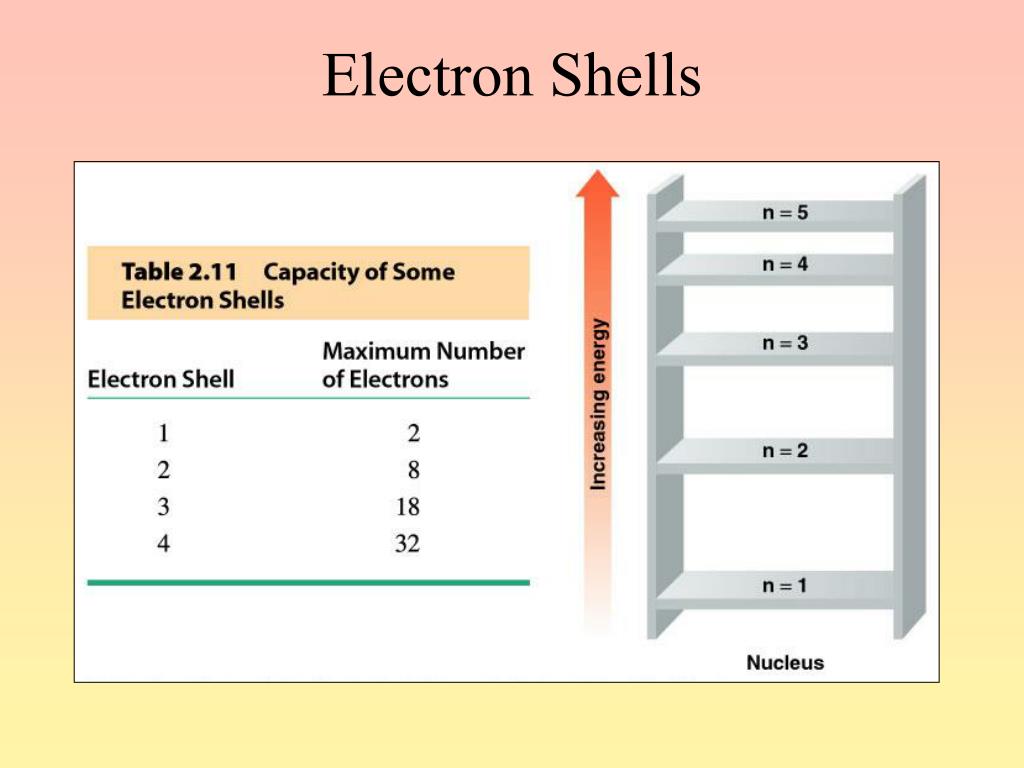 Electron Shells

Table 2.11 Capacity of Some Electron Shells

| Electron Shell | Maximum Number of Electrons |
|---|---|
| 1 | 2 |
| 2 | 8 |
| 3 | 18 |
| 4 | 32 |

Increasing energy

n = 5
n = 4
n = 3
n = 2
n = 1

Nucleus